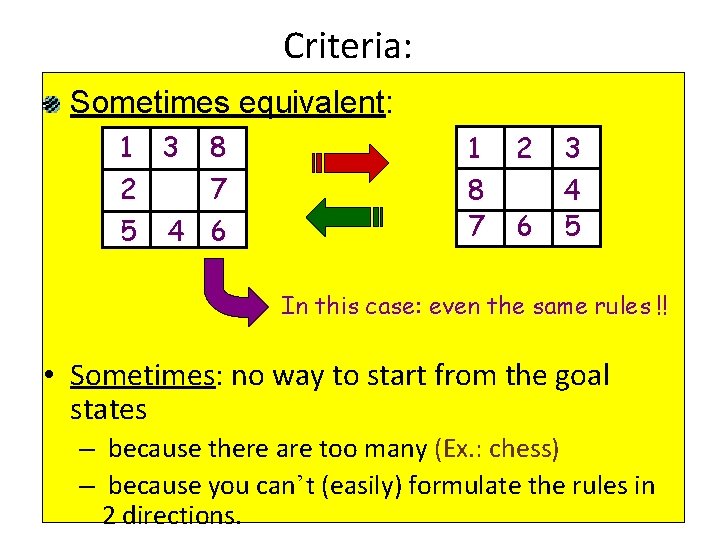 Criteria:

Sometimes equivalent:

| 1 | 3 | 8 |
|---|---|---|
| 2 |  | 7 |
| 5 | 4 | 6 |

| 1 | 2 | 3 |
|---|---|---|
| 8 |  | 4 |
| 7 | 6 | 5 |

In this case: even the same rules !!

• Sometimes: no way to start from the goal states

– because there are too many (Ex.: chess)

– because you can't (easily) formulate the rules in 2 directions.